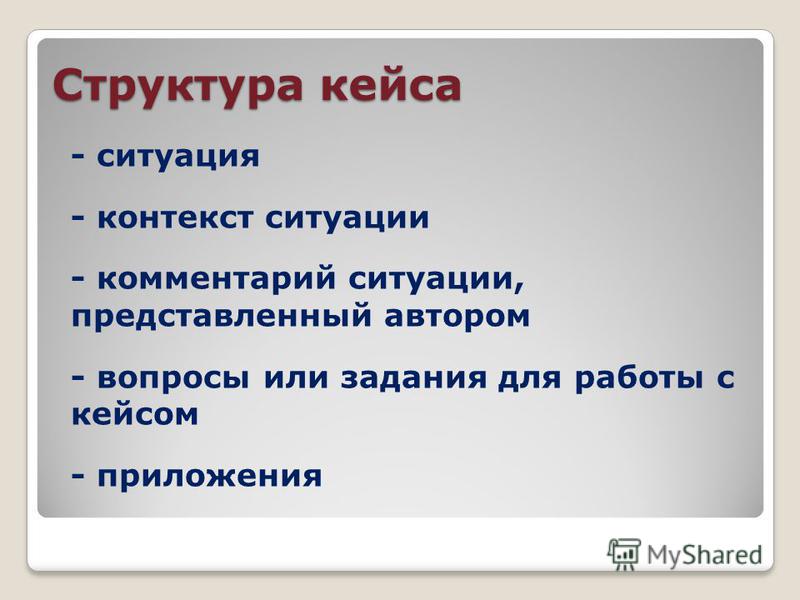 Структура кейса

- ситуация

- контекст ситуации

- комментарий ситуации, представленный автором

- вопросы или задания для работы с кейсом

- приложения

MyShared